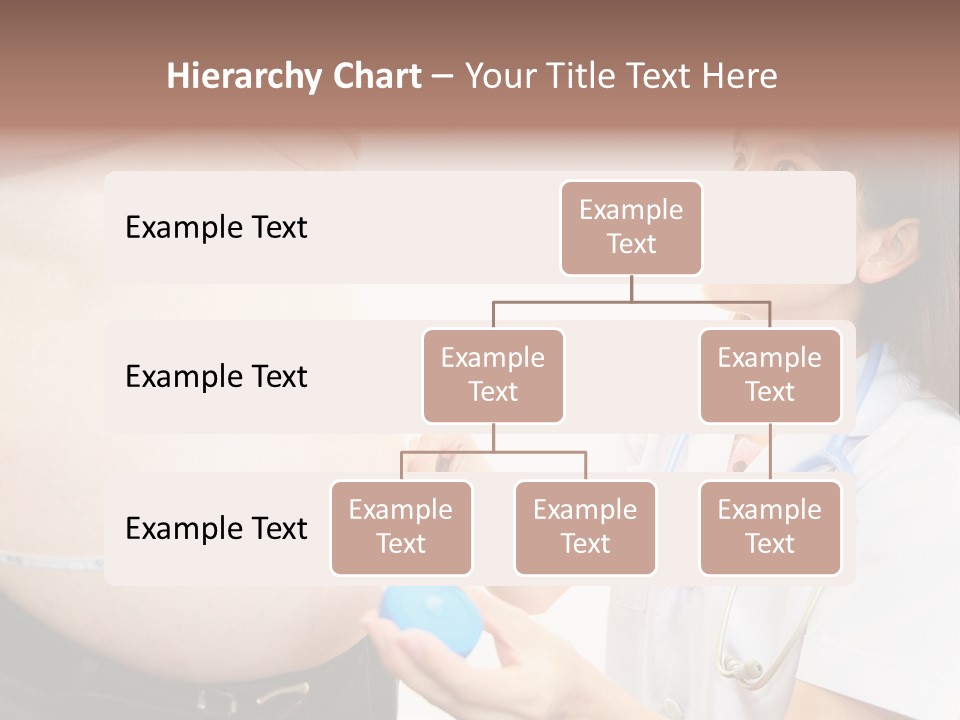 Hierarchy Chart – Your Title Text Here

Example Text

Example Text

Example Text

Example Text

Example Text

Example Text

Example Text

Example Text

Example Text